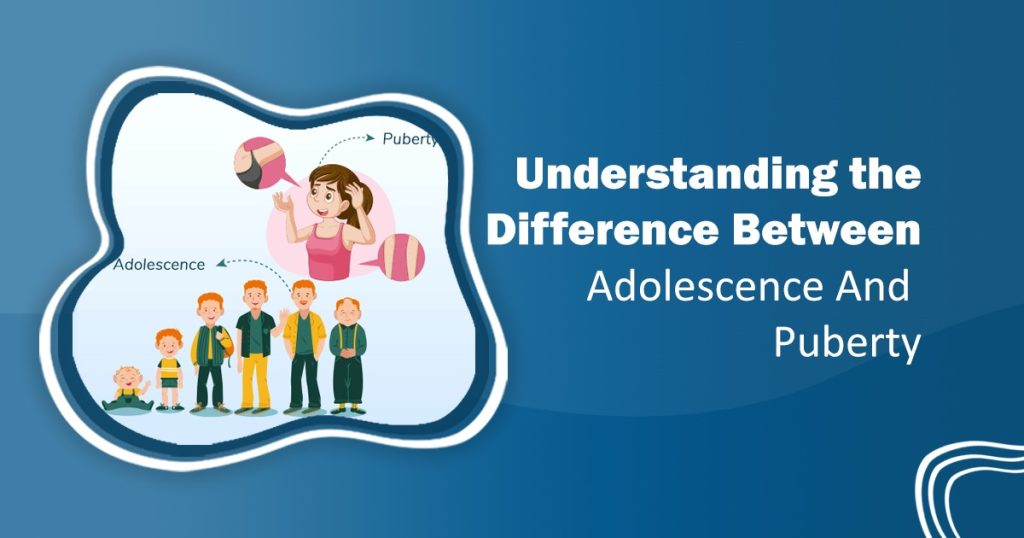 Puberty

Adolescence

Understanding the Difference Between Adolescence And Puberty